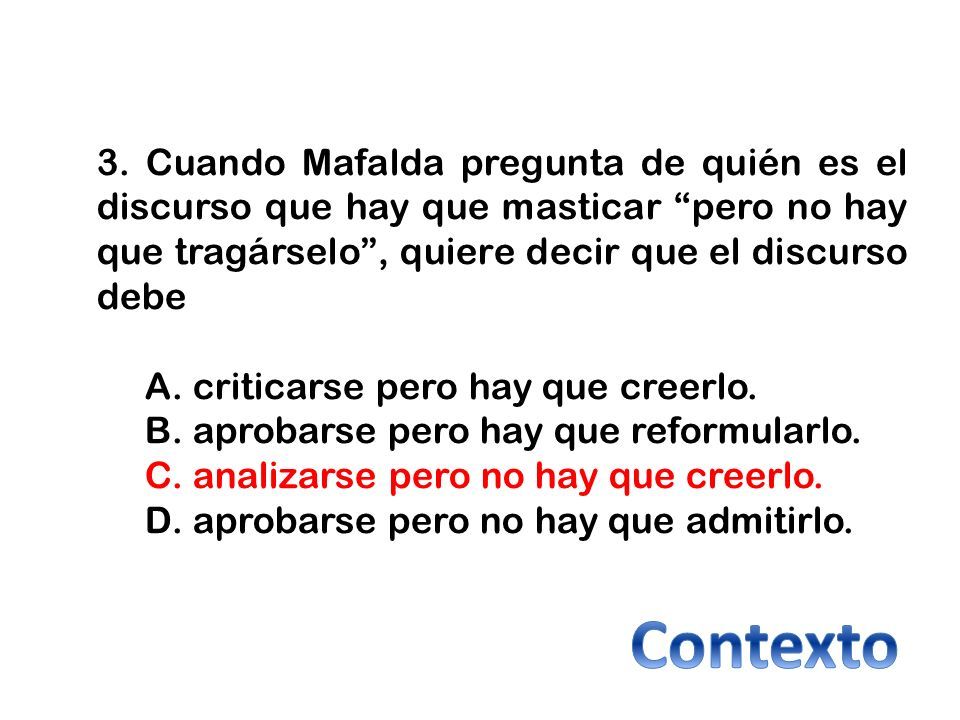 3. Cuando Mafalda pregunta de quién es el discurso que hay que masticar “pero no hay que tragárselo”, quiere decir que el discurso debe

A. criticarse pero hay que creerlo.
B. aprobarse pero hay que reformularlo.
C. analizarse pero no hay que creerlo.
D. aprobarse pero no hay que admitirlo.

Contexto